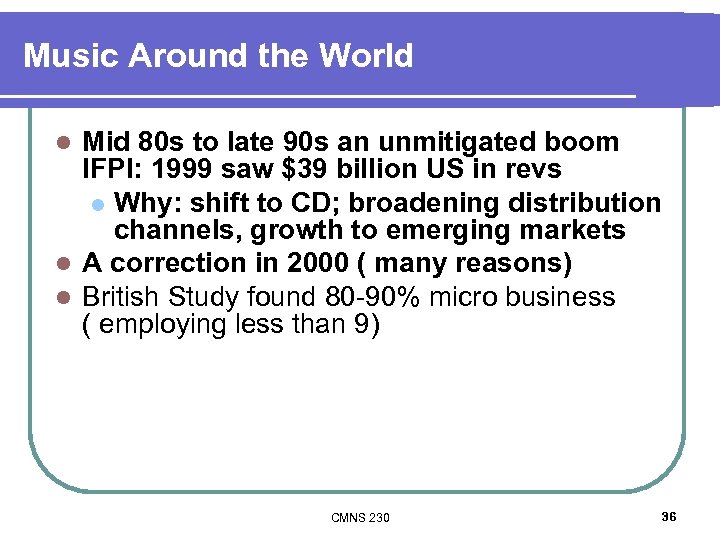 Music Around the World

- Mid 80s to late 90s an unmitigated boom IFPI: 1999 saw \$39 billion US in revs
  - Why: shift to CD; broadening distribution channels, growth to emerging markets
- A correction in 2000 ( many reasons)
- British Study found 80-90% micro business ( employing less than 9)

CMNS 230

36